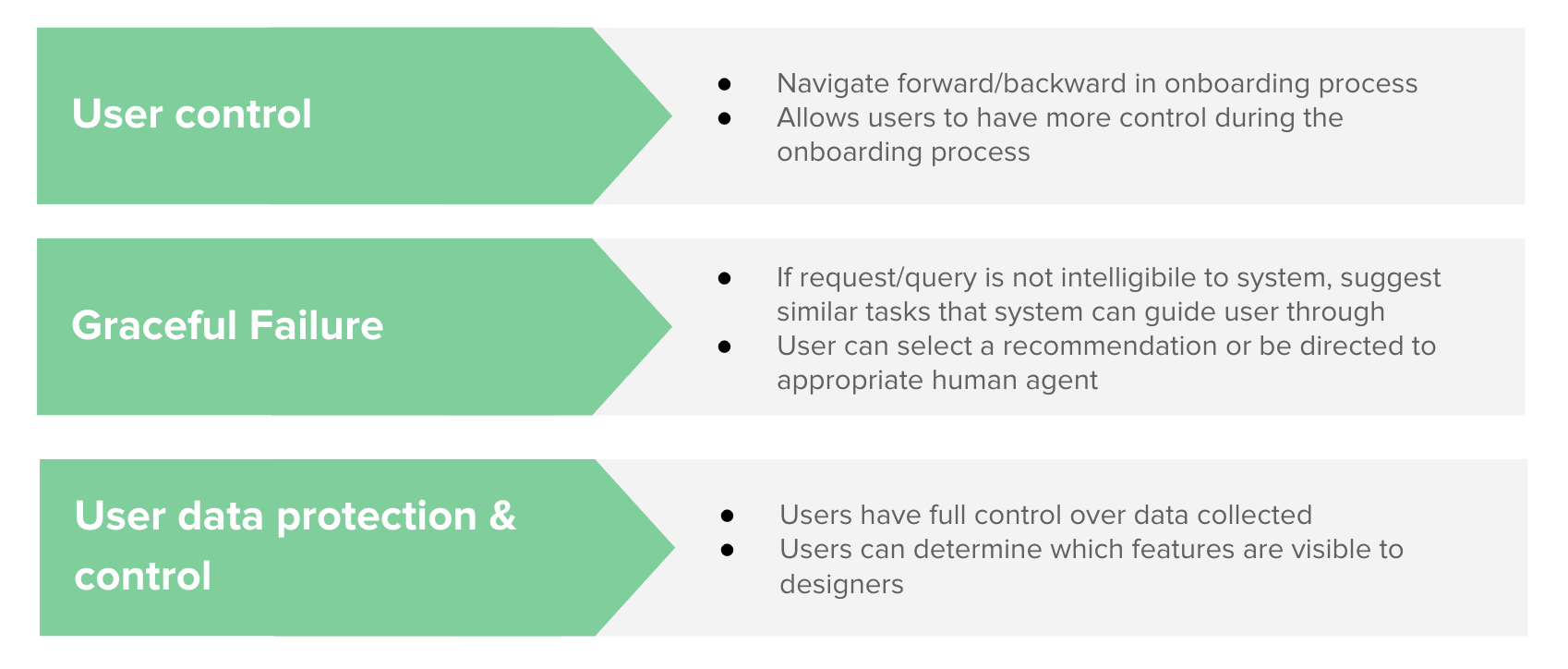 User control

- Navigate forward/backward in onboarding process
- Allows users to have more control during the onboarding process

Graceful Failure

- If request/query is not intelligibile to system, suggest similar tasks that system can guide user through
- User can select a recommendation or be directed to appropriate human agent

User data protection & control

- Users have full control over data collected
- Users can determine which features are visible to designers